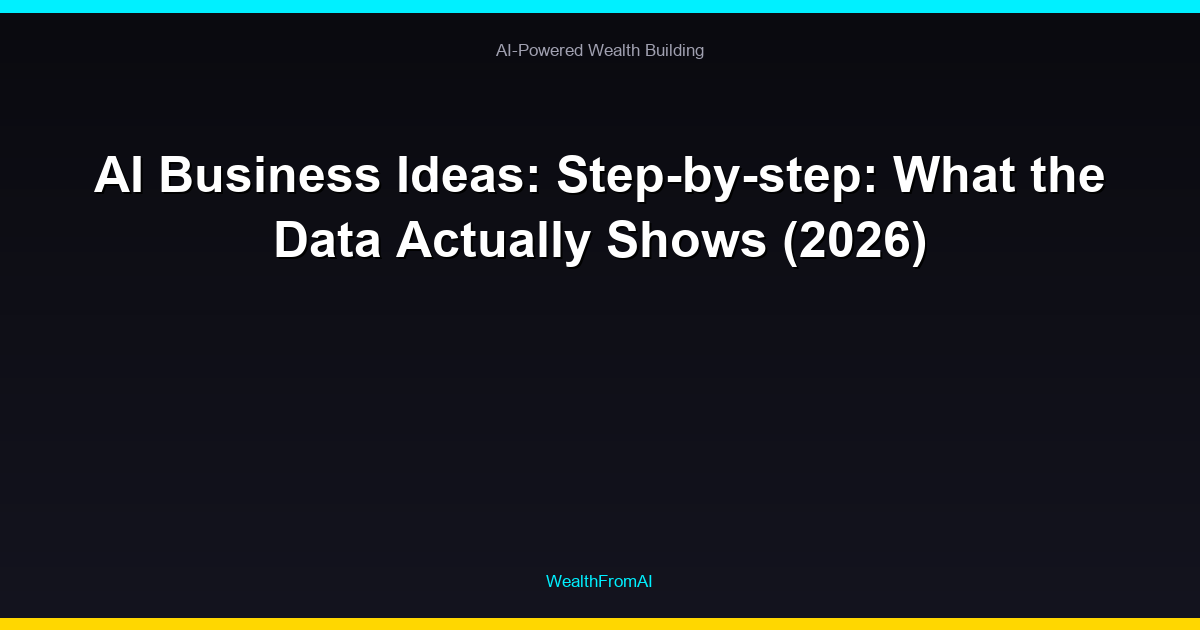 AI-Powered Wealth Building

AI Business Ideas: Step-by-step: What the Data Actually Shows (2026)

WealthFromAI